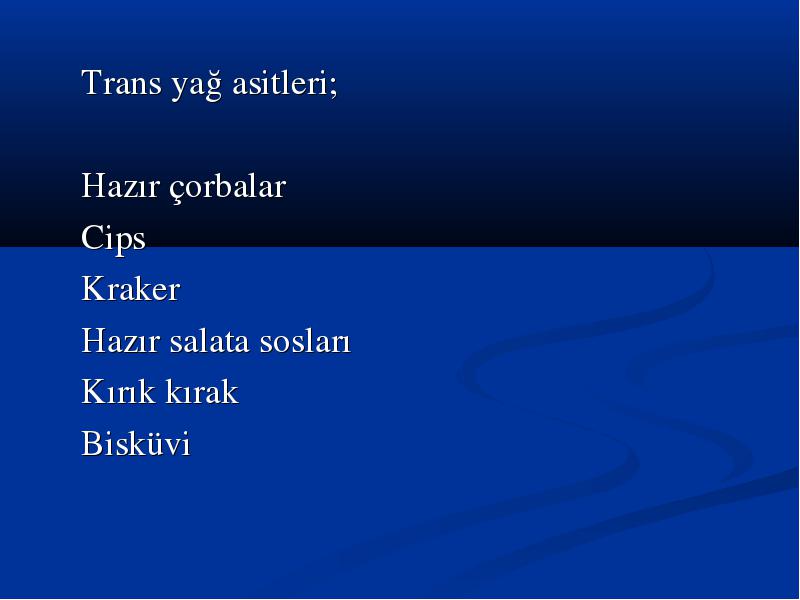 Trans yağ asitleri;

Hazır çorbalar
Cips
Kraker
Hazır salata sosları
Kırık kırak
Bisküvi